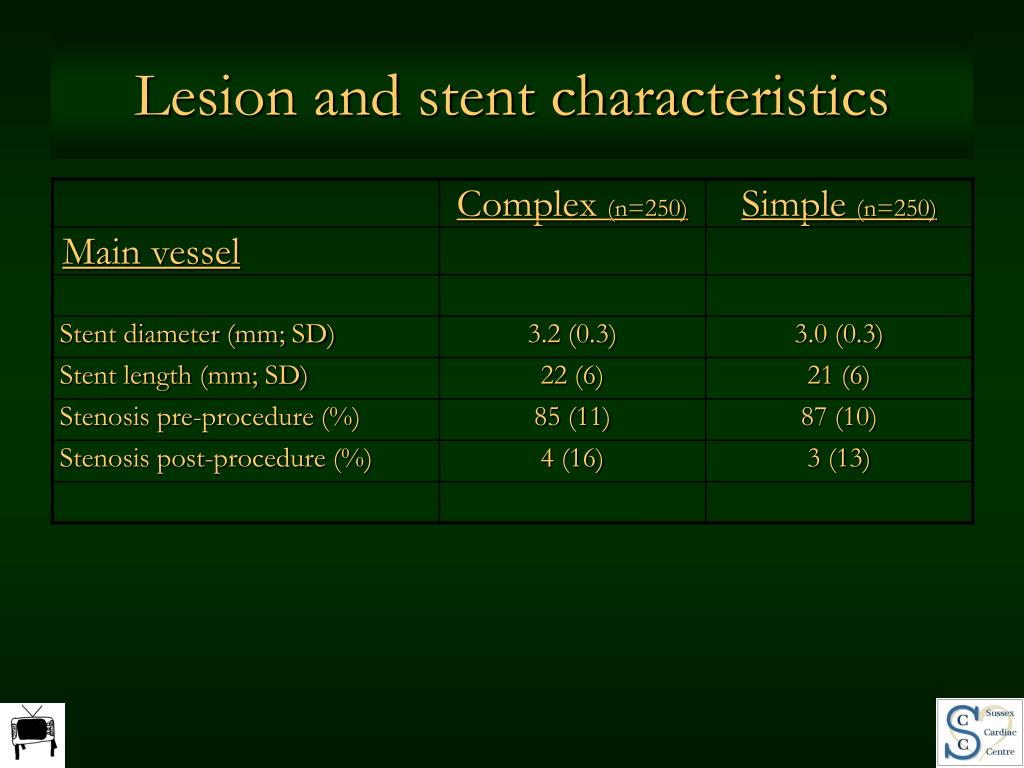 Lesion and stent characteristics

| | Complex (n=250) | Simple (n=250) |
|---|---|---|
| Main vessel | | |
| | | |
| Stent diameter (mm; SD) | 3.2 (0.3) | 3.0 (0.3) |
| Stent length (mm; SD) | 22 (6) | 21 (6) |
| Stenosis pre-procedure (%) | 85 (11) | 87 (10) |
| Stenosis post-procedure (%) | 4 (16) | 3 (13) |
| | | |

S C C Sussex Cardiac Centre